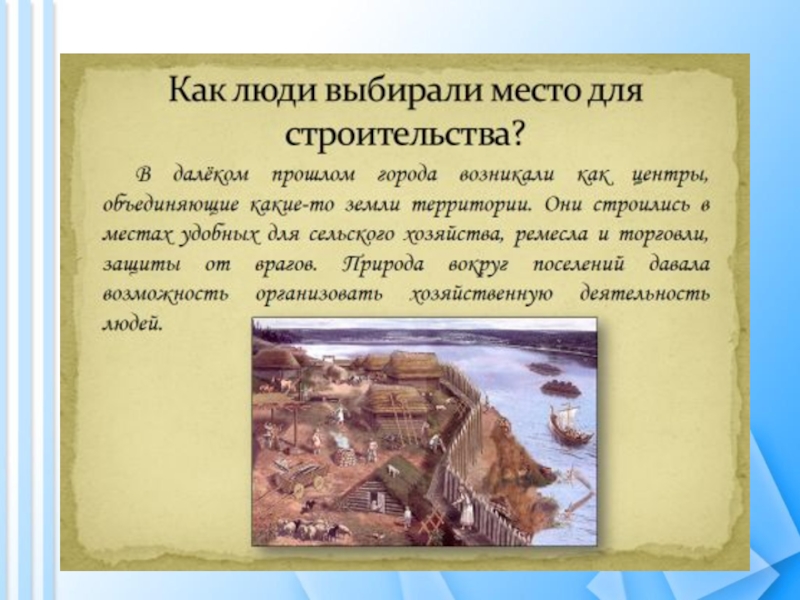 Как люди выбирали место для строительства?

В далёком прошлом города возникали как центры, объединяющие какие-то земли территории. Они строились в местах удобных для сельского хозяйства, ремесла и торговли, защиты от врагов. Природа вокруг поселений давала возможность организовать хозяйственную деятельность людей.